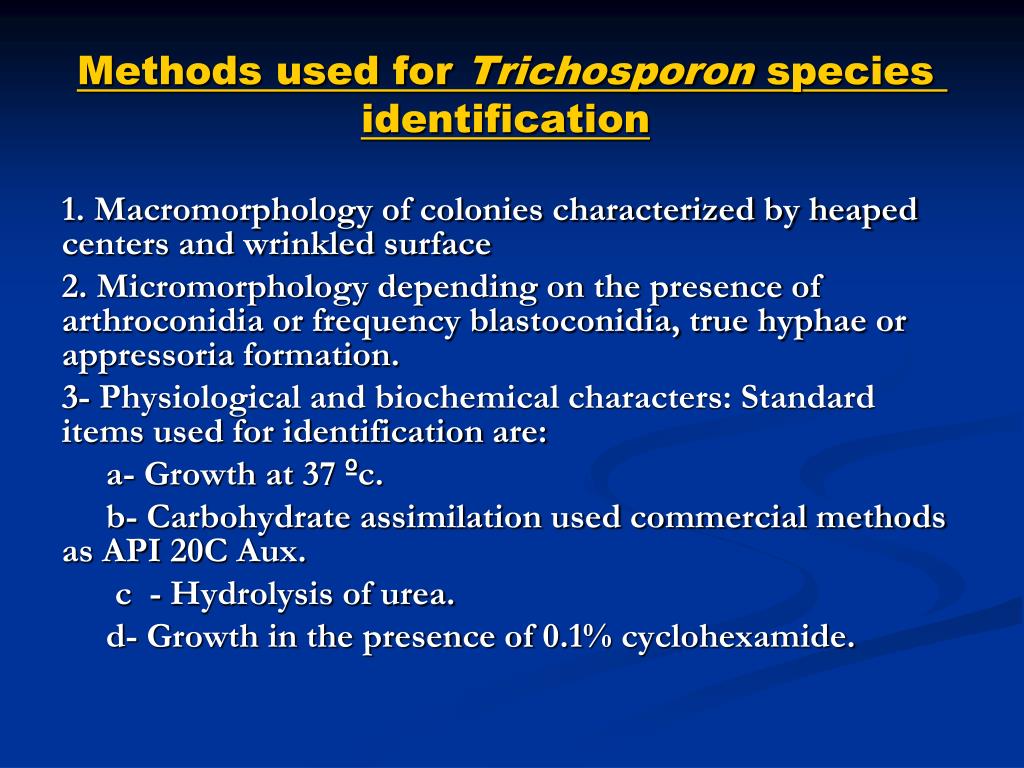 Methods used for Trichosporon species identification

1. Macromorphology of colonies characterized by heaped centers and wrinkled surface

2. Micromorphology depending on the presence of arthroconidia or frequency blastoconidia, true hyphae or appressoria formation.

3- Physiological and biochemical characters: Standard items used for identification are:

a- Growth at 37 ºc.

b- Carbohydrate assimilation used commercial methods as API 20C Aux.

c - Hydrolysis of urea.

d- Growth in the presence of 0.1% cyclohexamide.